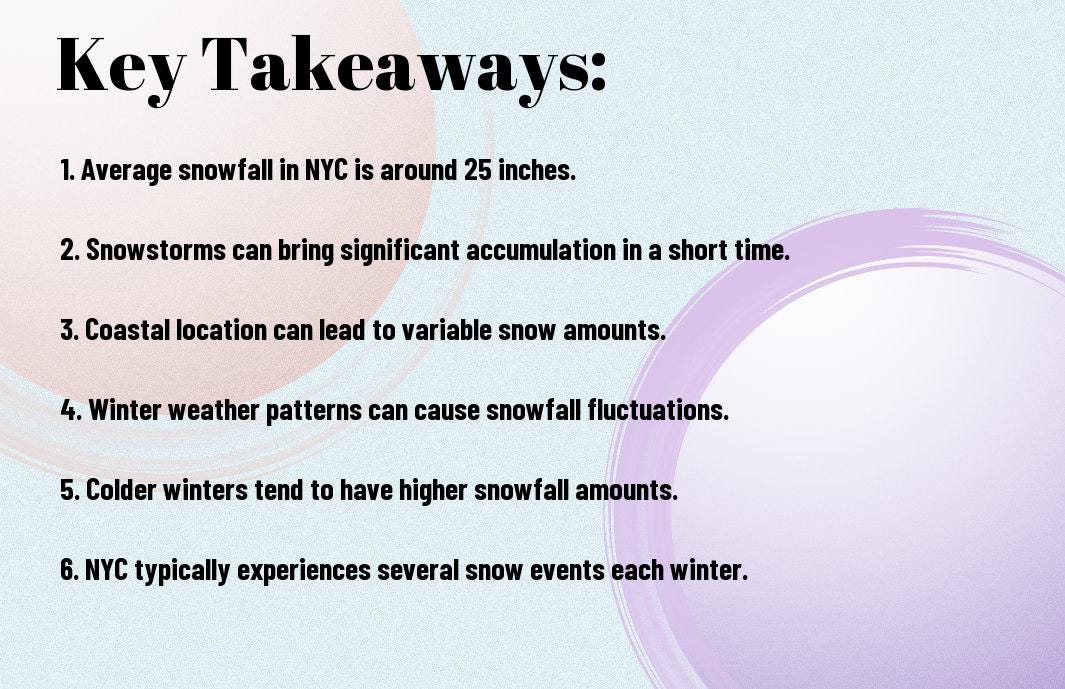 Key Takeaways:

1. Average snowfall in NYC is around 25 inches.

2. Snowstorms can bring significant accumulation in a short time.

3. Coastal location can lead to variable snow amounts.

4. Winter weather patterns can cause snowfall fluctuations.

5. Colder winters tend to have higher snowfall amounts.

6. NYC typically experiences several snow events each winter.